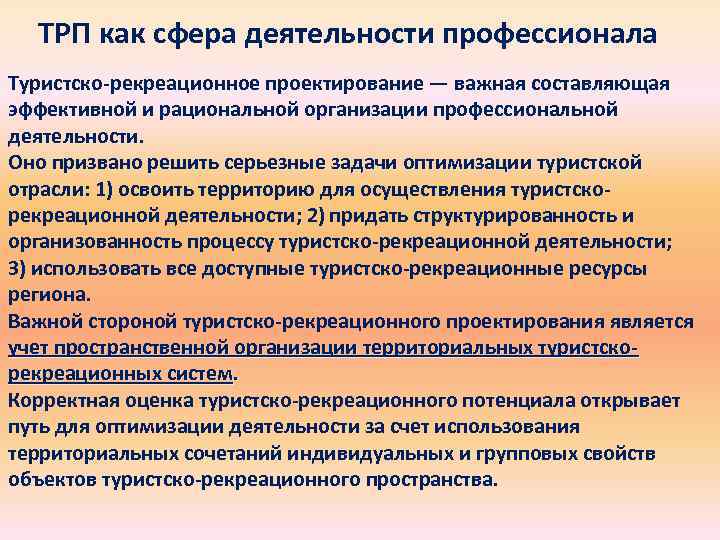 ТРП как сфера деятельности профессионала

Туристско-рекреационное проектирование — важная составляющая эффективной и рациональной организации профессиональной деятельности.
Оно призвано решить серьезные задачи оптимизации туристской отрасли: 1) освоить территорию для осуществления туристско-рекреационной деятельности; 2) придать структурированность и организованность процессу туристско-рекреационной деятельности; 3) использовать все доступные туристско-рекреационные ресурсы региона.
Важной стороной туристско-рекреационного проектирования является учет пространственной организации территориальных туристско-рекреационных систем.
Корректная оценка туристско-рекреационного потенциала открывает путь для оптимизации деятельности за счет использования территориальных сочетаний индивидуальных и групповых свойств объектов туристско-рекреационного пространства.